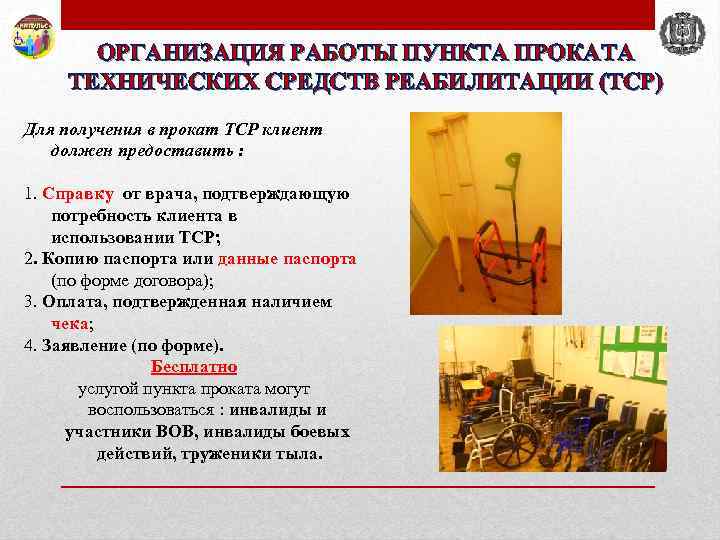 ОРГАНИЗАЦИЯ РАБОТЫ ПУНКТА ПРОКАТА ТЕХНИЧЕСКИХ СРЕДСТВ РЕАБИЛИТАЦИИ (ТСР)

Для получения в прокат ТСР клиент должен предоставить :

1. Справку от врача, подтверждающую потребность клиента в использовании ТСР;
2. Копию паспорта или данные паспорта (по форме договора);
3. Оплата, подтвержденная наличием чека;
4. Заявление (по форме).

Бесплатно услугой пункта проката могут воспользоваться : инвалиды и участники ВОВ, инвалиды боевых действий, труженики тыла.